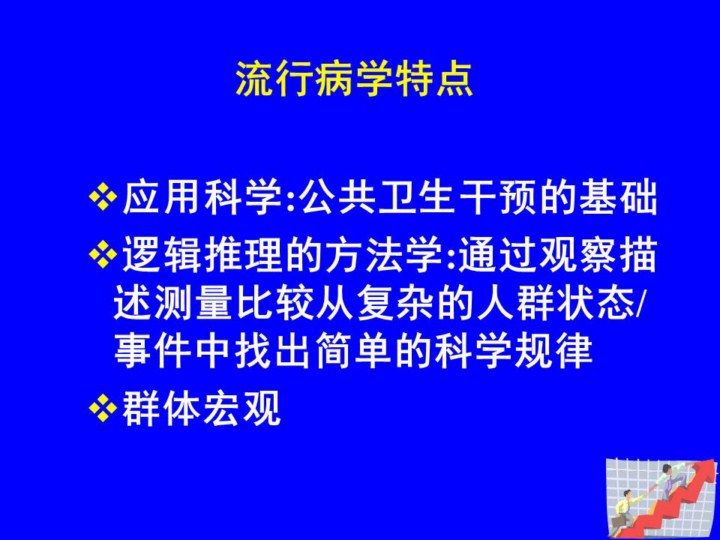 流行病学特点

❖应用科学:公共卫生干预的基础

❖逻辑推理的方法学:通过观察描述测量比较从复杂的人群状态/事件中找出简单的科学规律

❖群体宏观